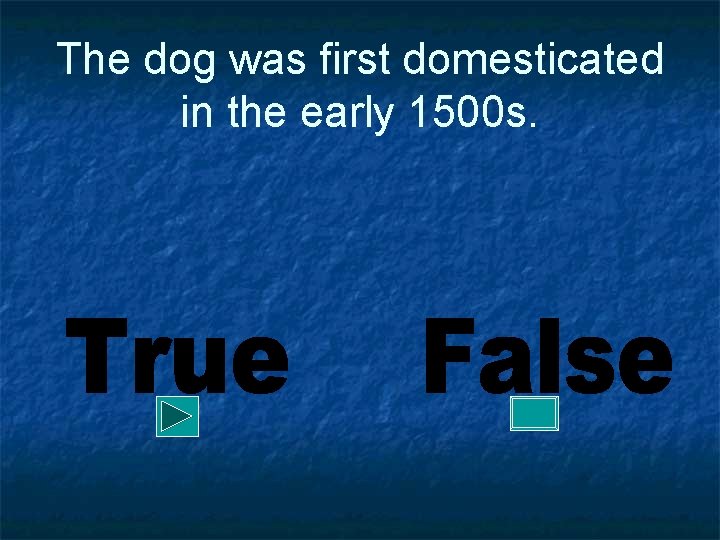 The dog was first domesticated in the early 1500s.

True

False